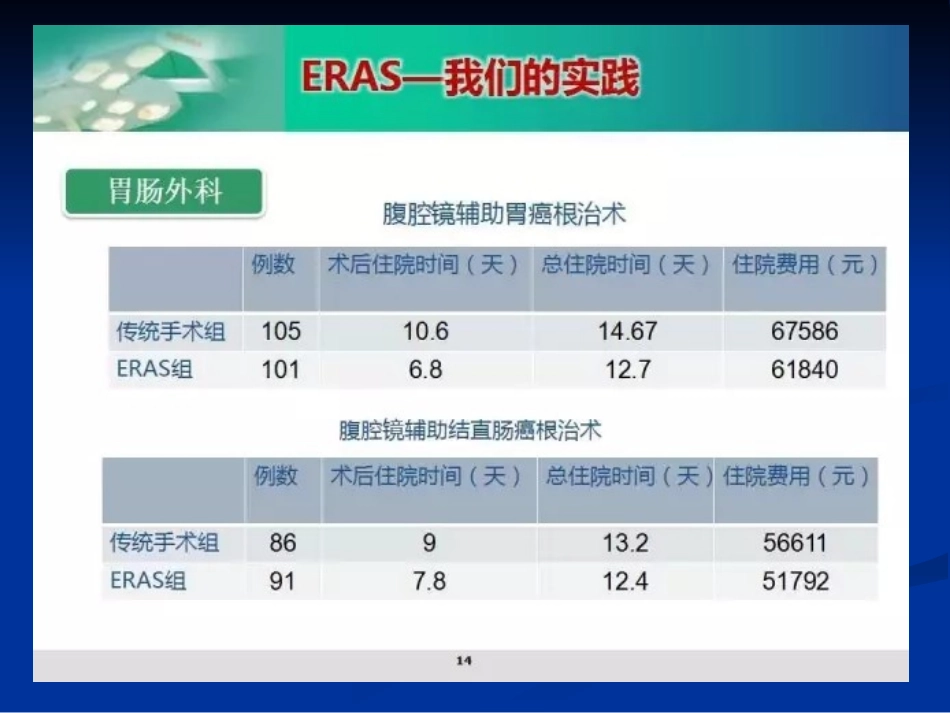 ERAS—我们的实践

胃肠外科

腹腔镜辅助胃癌根治术

| | 例数 | 术后住院时间（天） | 总住院时间（天） | 住院费用（元） |
|---|---|---|---|---|
| 传统手术组 | 105 | 10.6 | 14.67 | 67586 |
| ERAS组 | 101 | 6.8 | 12.7 | 61840 |

腹腔镜辅助结直肠癌根治术

| | 例数 | 术后住院时间（天） | 总住院时间（天） | 住院费用（元） |
|---|---|---|---|---|
| 传统手术组 | 86 | 9 | 13.2 | 56611 |
| ERAS组 | 91 | 7.8 | 12.4 | 51792 |

14